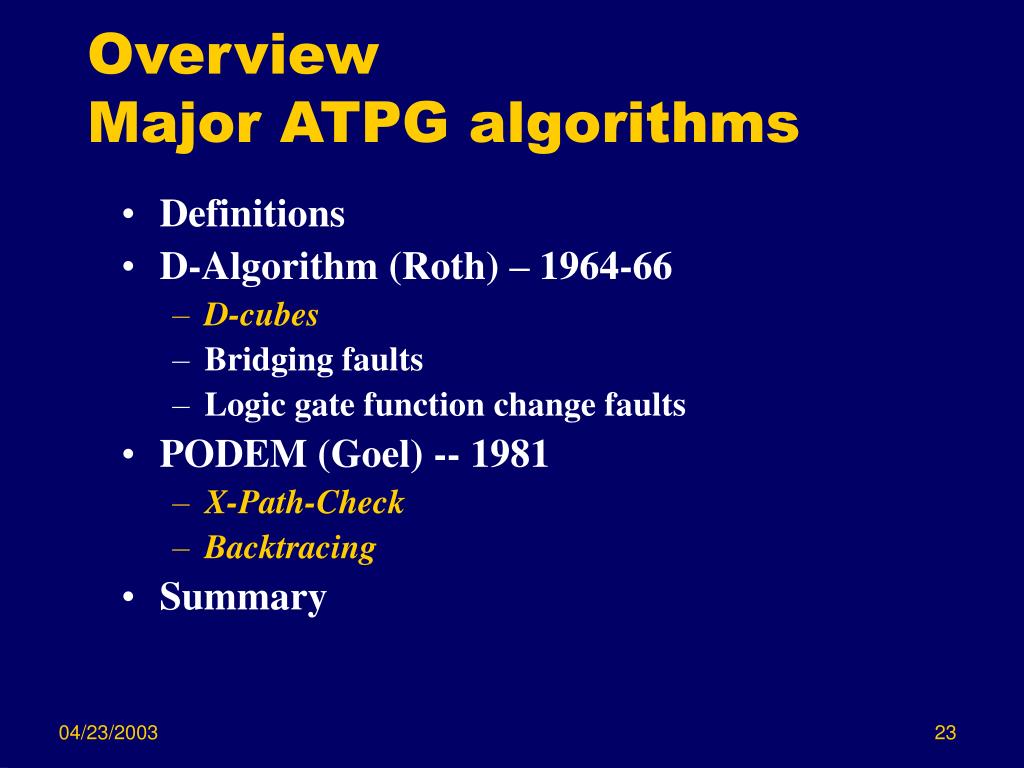 Overview
Major ATPG algorithms

• Definitions
• D-Algorithm (Roth) – 1964-66
– D-cubes
– Bridging faults
– Logic gate function change faults
• PODEM (Goel) -- 1981
– X-Path-Check
– Backtracing
• Summary

04/23/2003

23